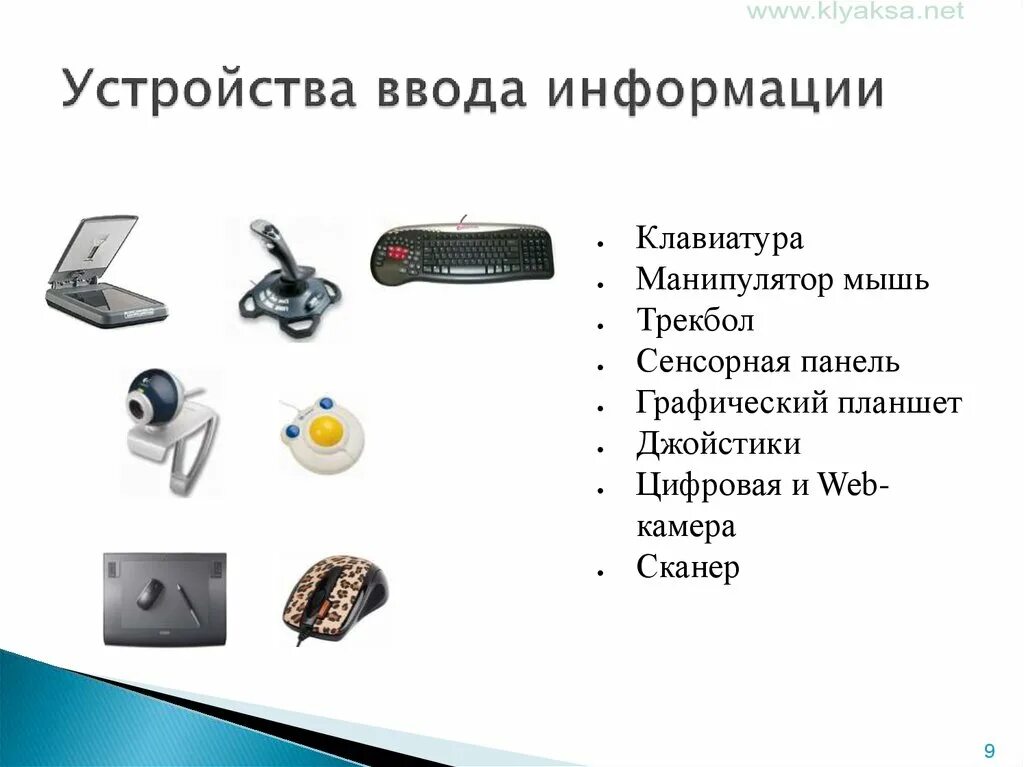 www.klyaksa.net

Устройства ввода информации

- Клавиатура
- Манипулятор мышь
- Трекбол
- Сенсорная панель
- Графический планшет
- Джойстики
- Цифровая и Web-камера
- Сканер

9